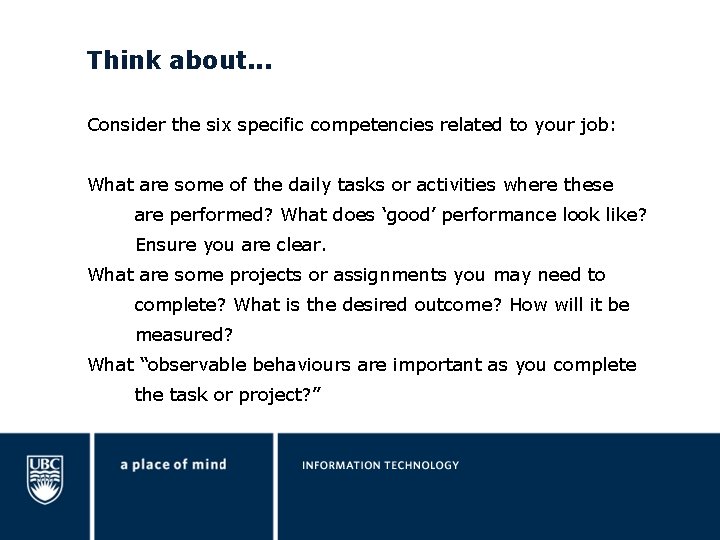 Think about…

Consider the six specific competencies related to your job:

What are some of the daily tasks or activities where these are performed? What does ‘good’ performance look like? Ensure you are clear.

What are some projects or assignments you may need to complete? What is the desired outcome? How will it be measured?

What “observable behaviours are important as you complete the task or project?”

UBC

a place of mind

INFORMATION TECHNOLOGY